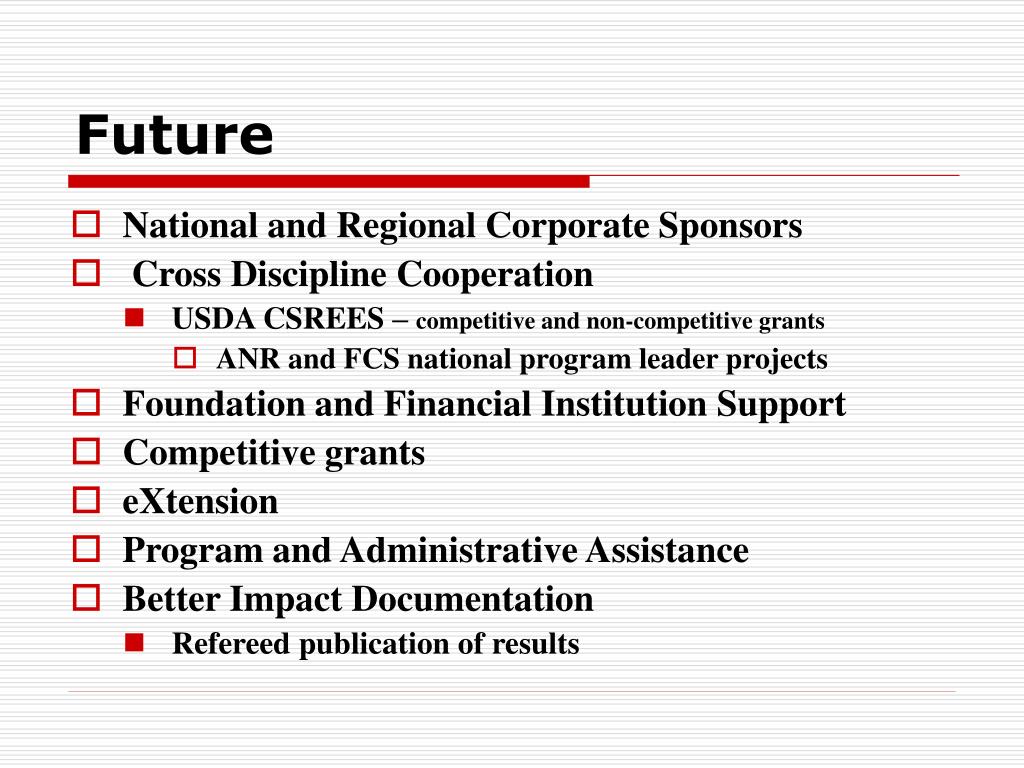 Future

National and Regional Corporate Sponsors

Cross Discipline Cooperation

USDA CSREES – competitive and non-competitive grants

ANR and FCS national program leader projects

Foundation and Financial Institution Support

Competitive grants

eXtension

Program and Administrative Assistance

Better Impact Documentation

Refereed publication of results